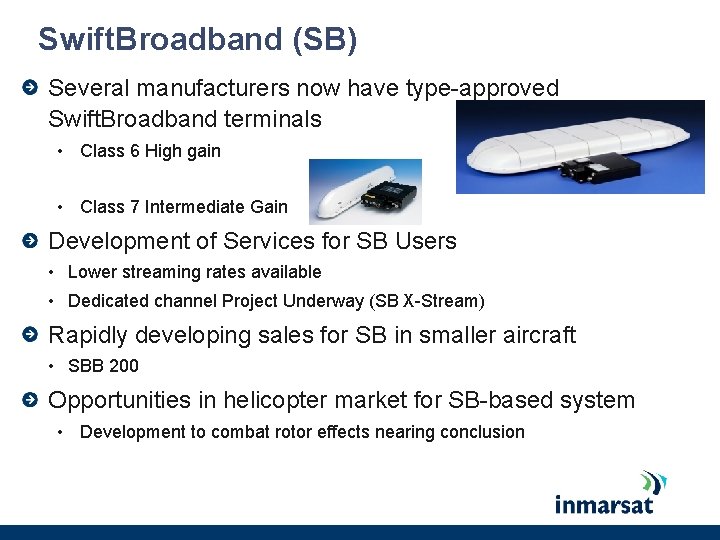 SwiftBroadband (SB)

Several manufacturers now have type-approved SwiftBroadband terminals

• Class 6 High gain

• Class 7 Intermediate Gain

Development of Services for SB Users

• Lower streaming rates available

• Dedicated channel Project Underway (SB X-Stream)

Rapidly developing sales for SB in smaller aircraft

• SBB 200

Opportunities in helicopter market for SB-based system

• Development to combat rotor effects nearing conclusion

inmarsat